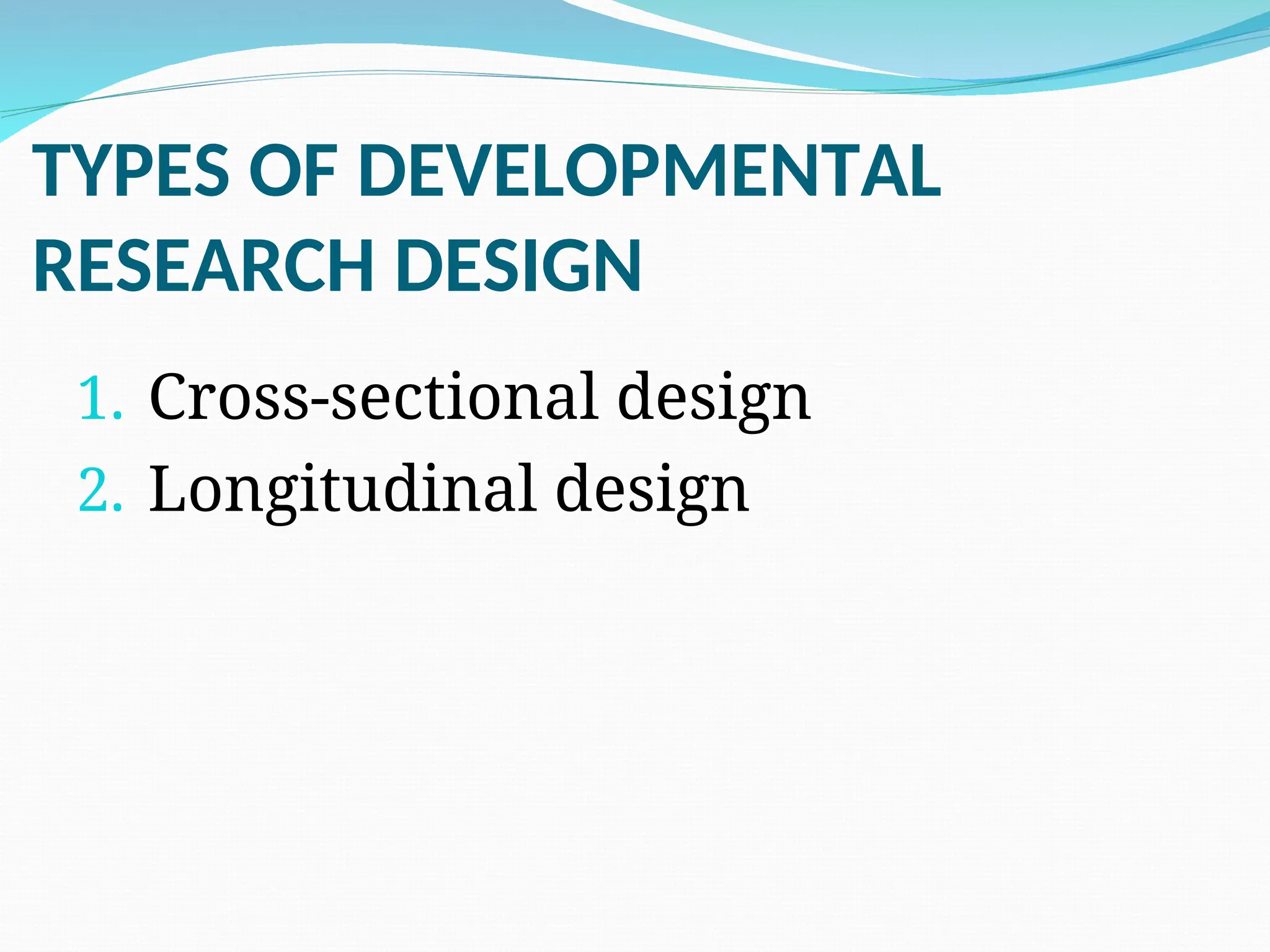 TYPES OF DEVELOPMENTAL RESEARCH DESIGN

1. Cross-sectional design
2. Longitudinal design